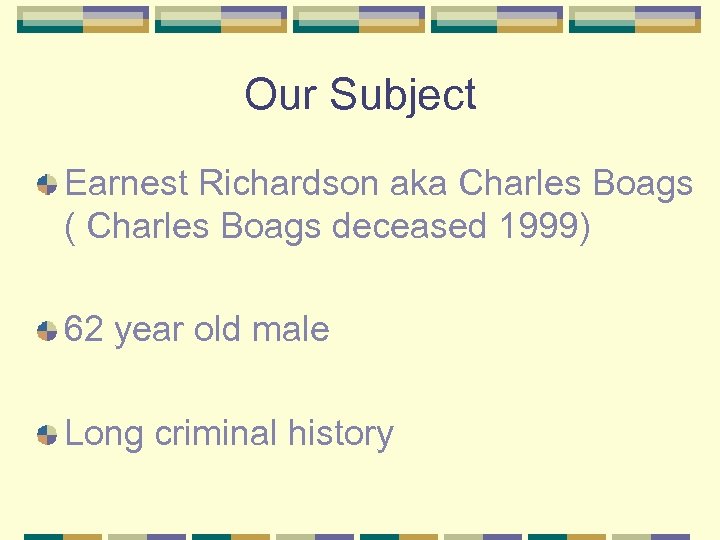 Our Subject

Earnest Richardson aka Charles Boags ( Charles Boags deceased 1999)

62 year old male

Long criminal history